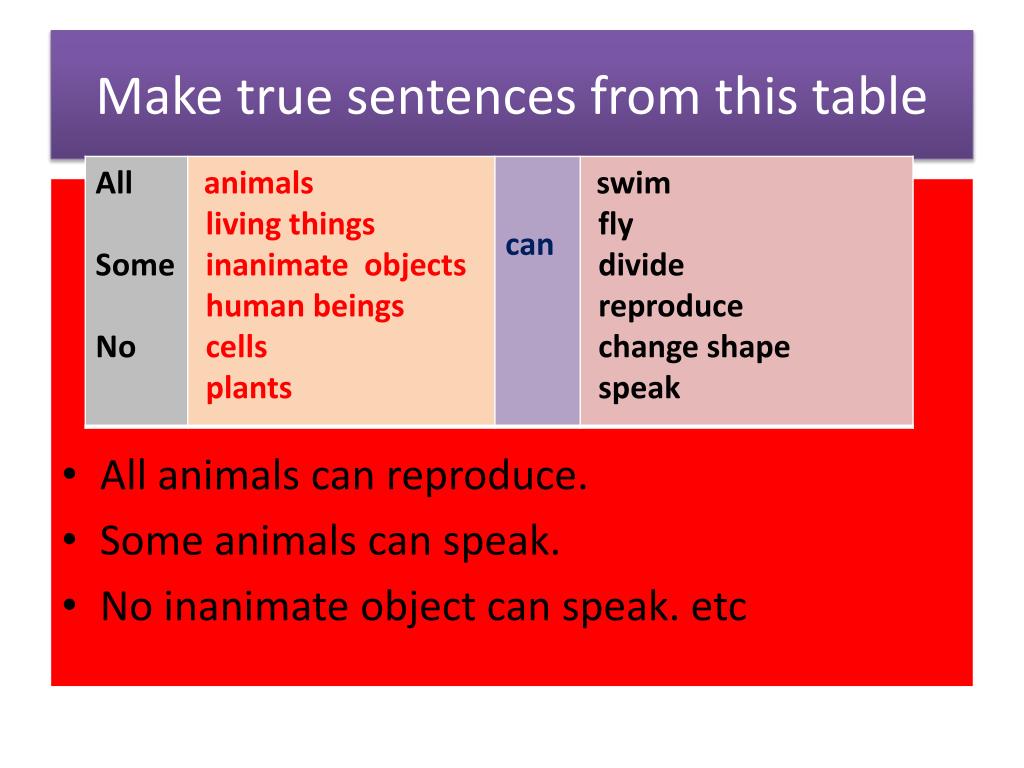 Make true sentences from this table

| All<br>Some<br>No | animals<br>living things<br>inanimate objects<br>human beings<br>cells<br>plants | can | swim<br>fly<br>divide<br>reproduce<br>change shape<br>speak |
|---|---|---|---|

• All animals can reproduce.
• Some animals can speak.
• No inanimate object can speak. etc